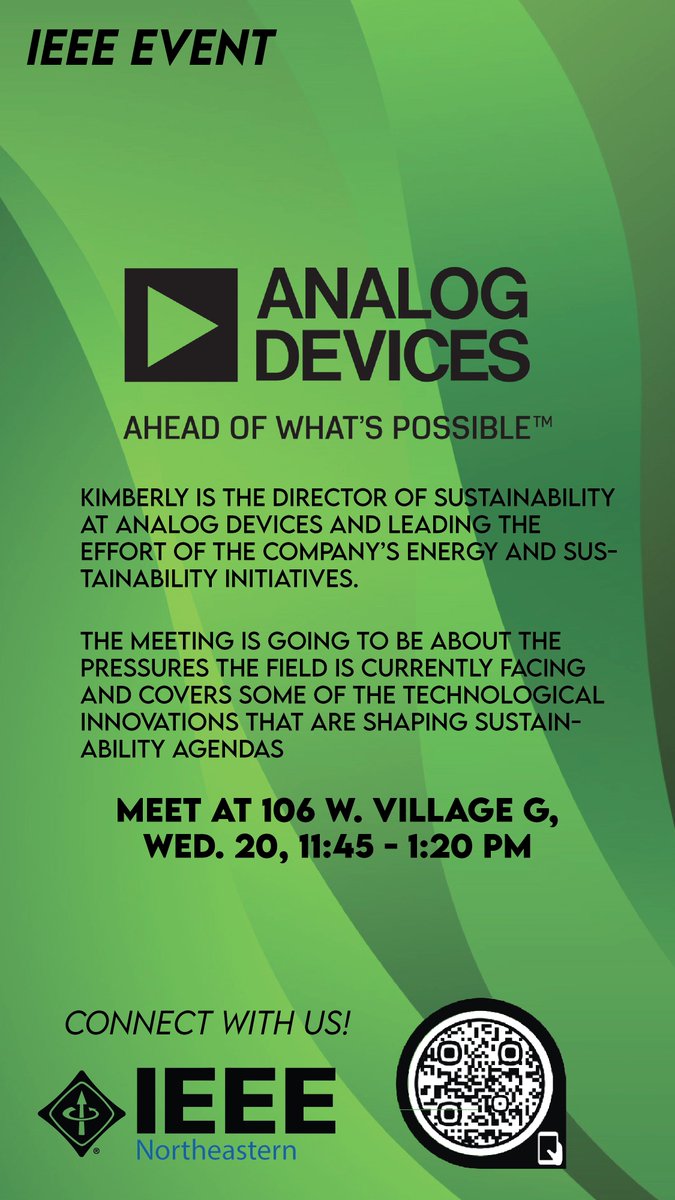 IEEE EVENT

ANALOG DEVICES

AHEAD OF WHAT'S POSSIBLE™

KIMBERLY IS THE DIRECTOR OF SUSTAINABILITY AT ANALOG DEVICES AND LEADING THE EFFORT OF THE COMPANY'S ENERGY AND SUSTAINABILITY INITIATIVES.

THE MEETING IS GOING TO BE ABOUT THE PRESSURES THE FIELD IS CURRENTLY FACING AND COVERS SOME OF THE TECHNOLOGICAL INNOVATIONS THAT ARE SHAPING SUSTAINABILITY AGENDAS

MEET AT 106 W. VILLAGE G, WED. 20, 11:45 - 1:20 PM

CONNECT WITH US!

IEEE
Northeastern